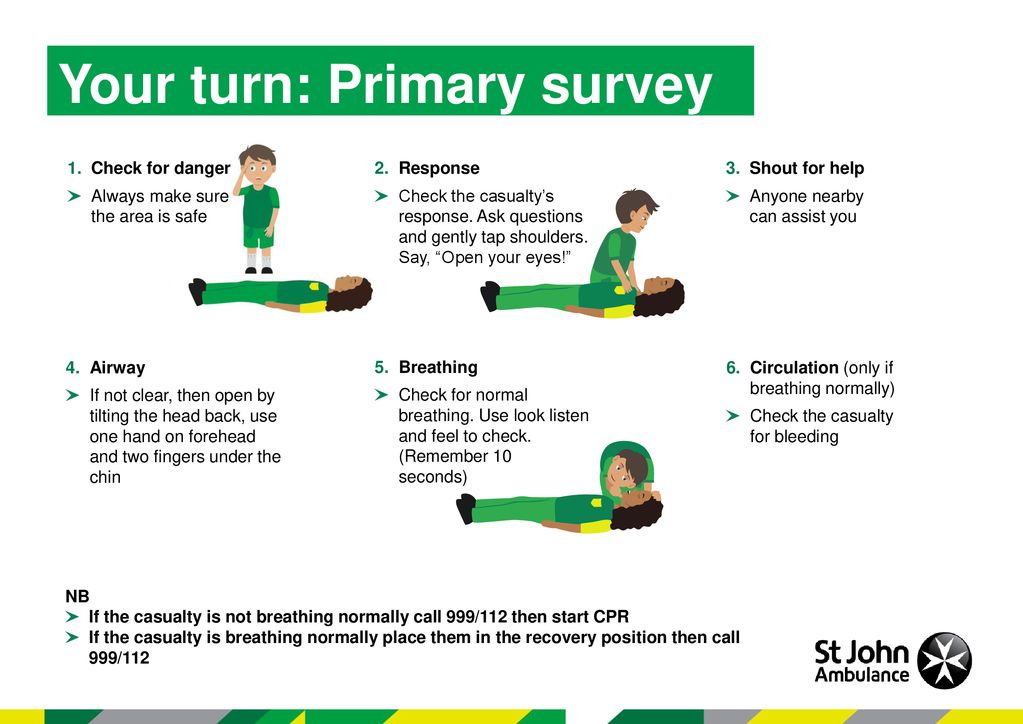 Your turn: Primary survey

1. Check for danger
➤ Always make sure the area is safe

2. Response
➤ Check the casualty's response. Ask questions and gently tap shoulders. Say, "Open your eyes!"

3. Shout for help
➤ Anyone nearby can assist you

4. Airway
➤ If not clear, then open by tilting the head back, use one hand on forehead and two fingers under the chin

5. Breathing
➤ Check for normal breathing. Use look listen and feel to check. (Remember 10 seconds)

6. Circulation (only if breathing normally)
➤ Check the casualty for bleeding

NB
➤ If the casualty is not breathing normally call 999/112 then start CPR
➤ If the casualty is breathing normally place them in the recovery position then call 999/112

St John Ambulance